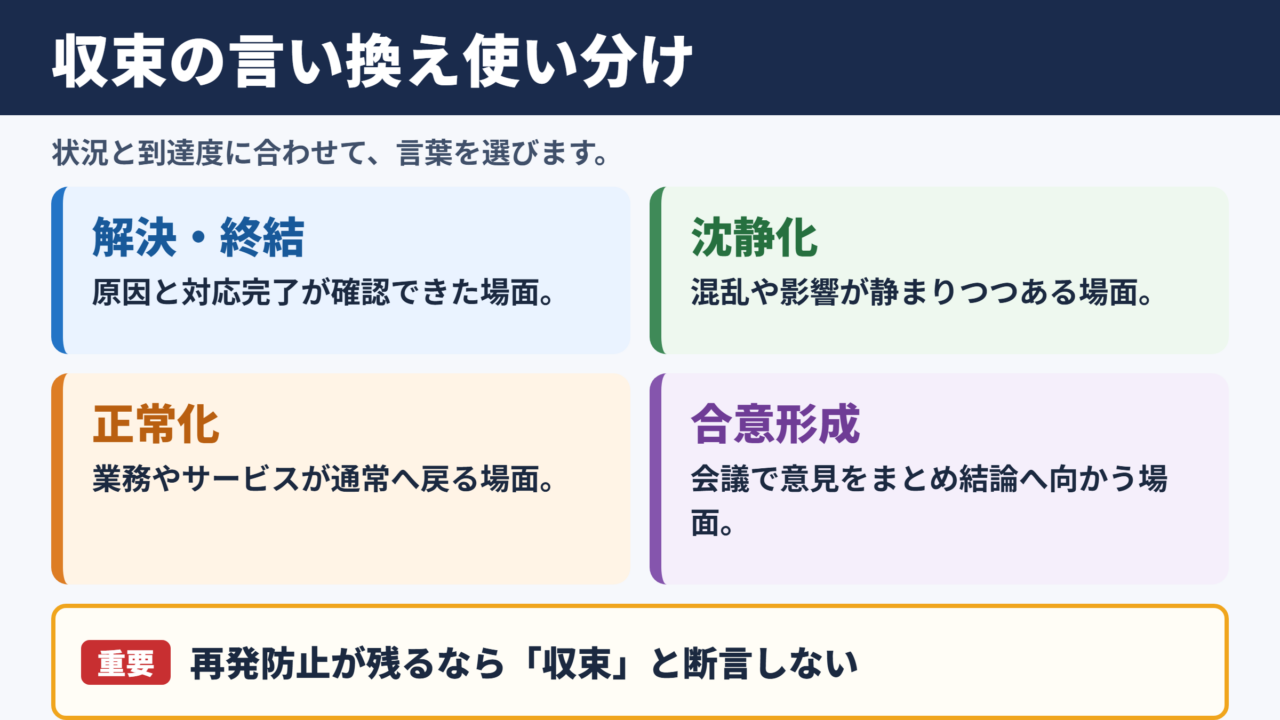 収束の言い換え使い分け

状況と到達度に合わせて、言葉を選びます。

解決・終結
原因と対応完了が確認できた場面。

沈静化
混乱や影響が静まりつつある場面。

正常化
業務やサービスが通常へ戻る場面。

合意形成
会議で意見をまとめ結論へ向かう場面。

重要 再発防止が残るなら「収束」と断言しない